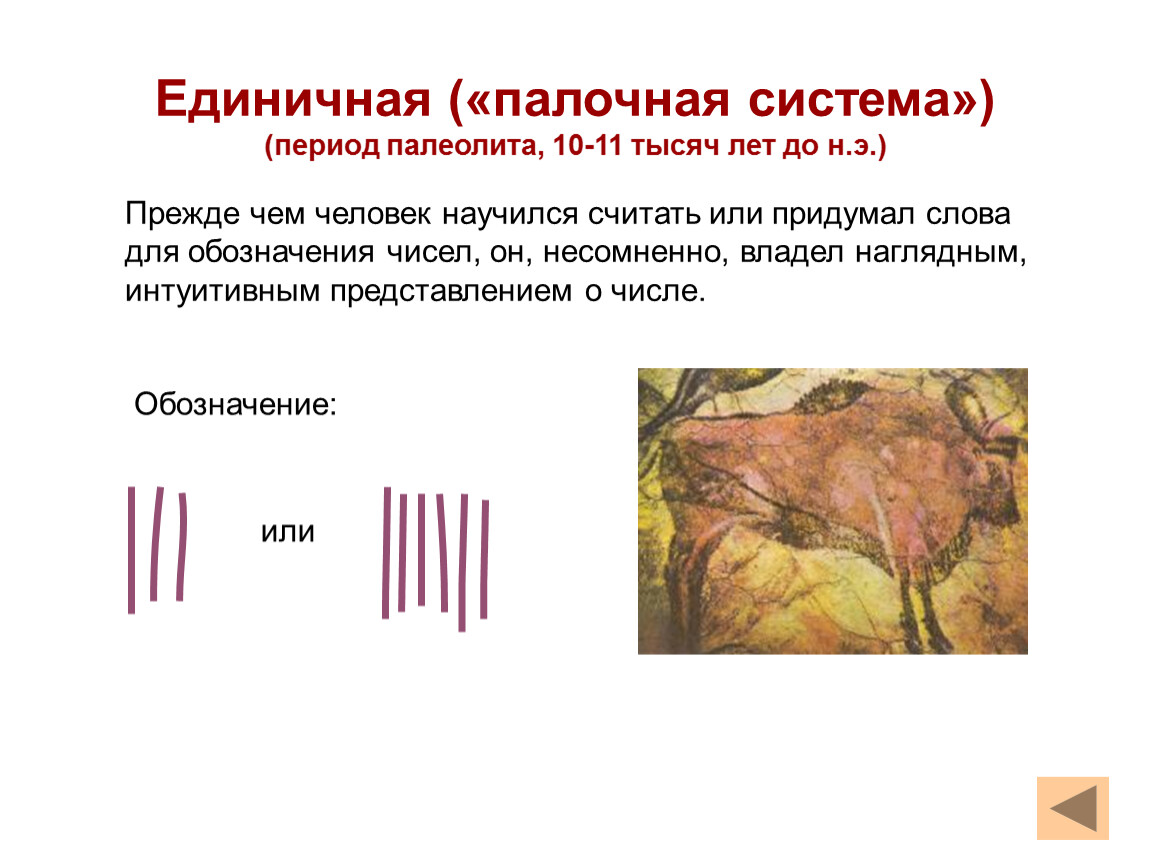 Единичная («палочная система»)
(период палеолита, 10-11 тысяч лет до н.э.)

Прежде чем человек научился считать или придумал слова для обозначения чисел, он, несомненно, владел наглядным, интуитивным представлением о числе.

Обозначение:

или